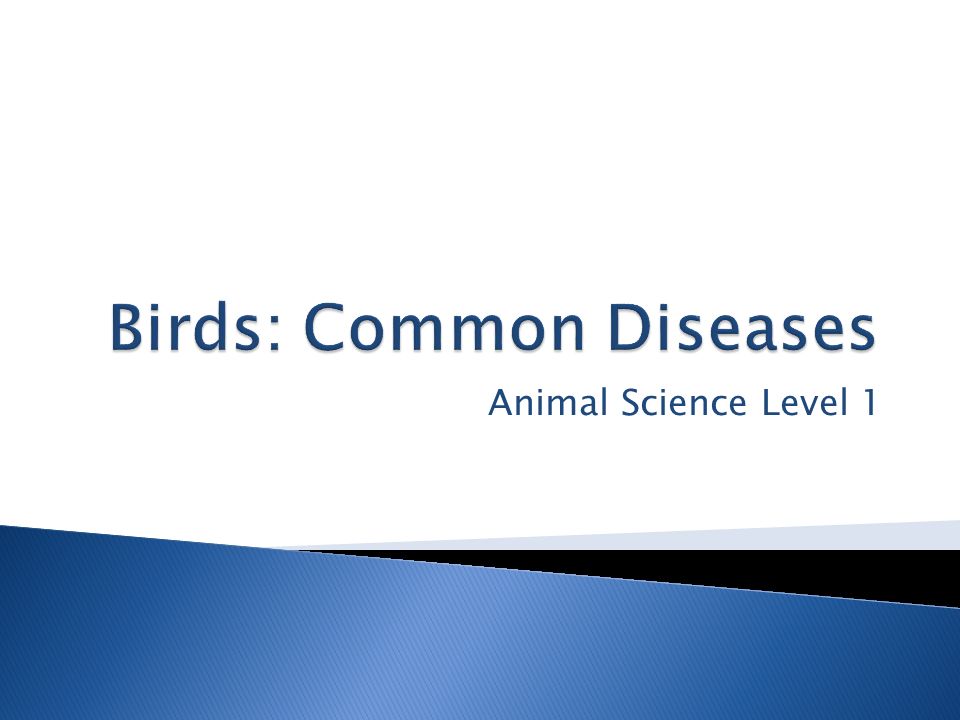 Birds: Common Diseases

Animal Science Level 1